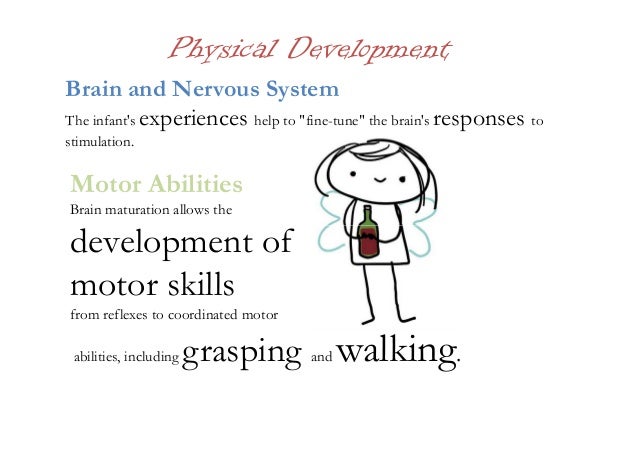 Physical Development

Brain and Nervous System

The infant's experiences help to "fine-tune" the brain's responses to stimulation.

Motor Abilities

Brain maturation allows the development of motor skills from reflexes to coordinated motor abilities, including grasping and walking.